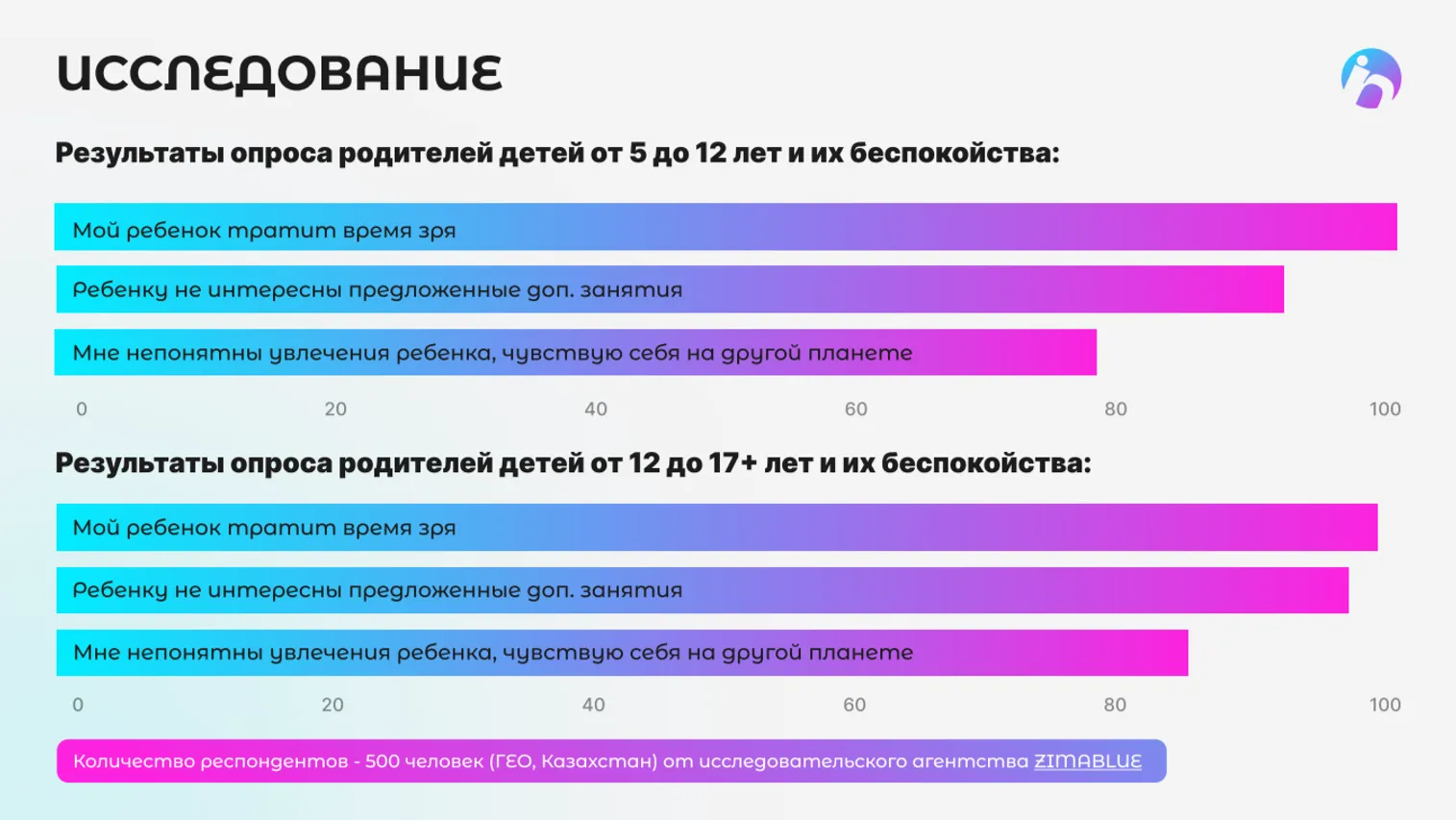 ИССЛЕДОВАНИЕ

Результаты опроса родителей детей от 5 до 12 лет и их беспокойства:

Мой ребенок тратит время зря

Ребенку не интересны предложенные доп. занятия

Мне непонятны увлечения ребенка, чувствую себя на другой планете

0 20 40 60 80 100

Результаты опроса родителей детей от 12 до 17+ лет и их беспокойства:

Мой ребенок тратит время зря

Ребенку не интересны предложенные доп. занятия

Мне непонятны увлечения ребенка, чувствую себя на другой планете

0 20 40 60 80 100

Количество респондентов - 500 человек (ГЕО, Казахстан) от исследовательского агентства ZIMABLUE